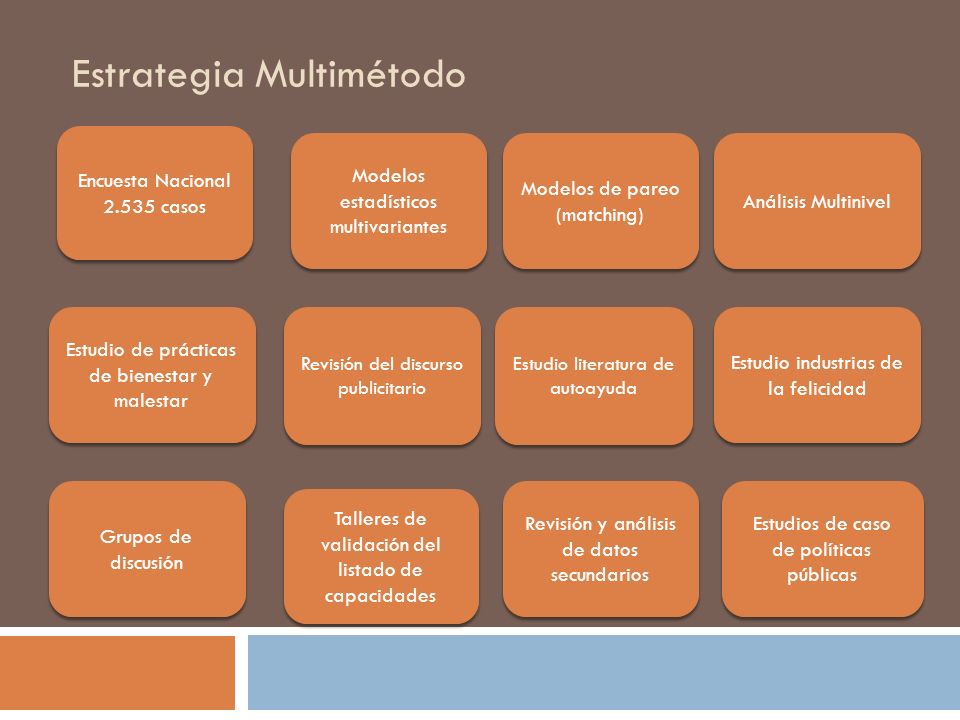 Estrategia Multimétodo

Encuesta Nacional 2.535 casos

Modelos estadísticos multivariantes

Modelos de pareo (matching)

Análisis Multinivel

Estudio de prácticas de bienestar y malestar

Revisión del discurso publicitario

Estudio literatura de autoayuda

Estudio industrias de la felicidad

Grupos de discusión

Talleres de validación del listado de capacidades

Revisión y análisis de datos secundarios

Estudios de caso de políticas públicas